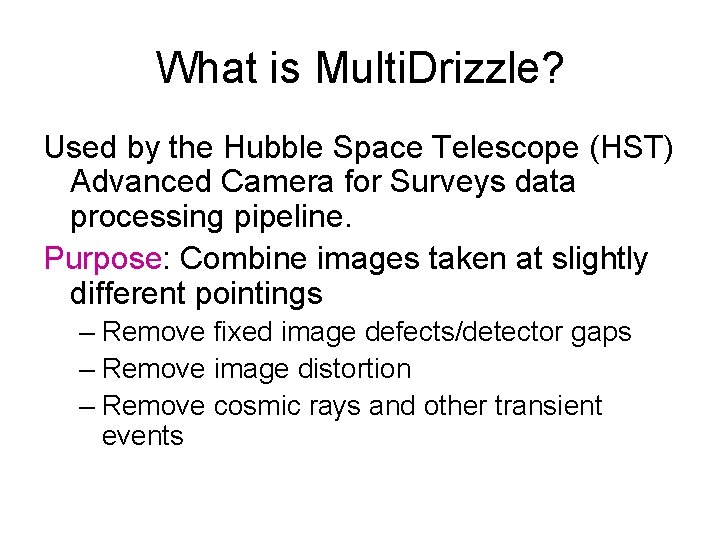 What is MultiDrizzle?

Used by the Hubble Space Telescope (HST) Advanced Camera for Surveys data processing pipeline.

Purpose: Combine images taken at slightly different pointings

– Remove fixed image defects/detector gaps
– Remove image distortion
– Remove cosmic rays and other transient events